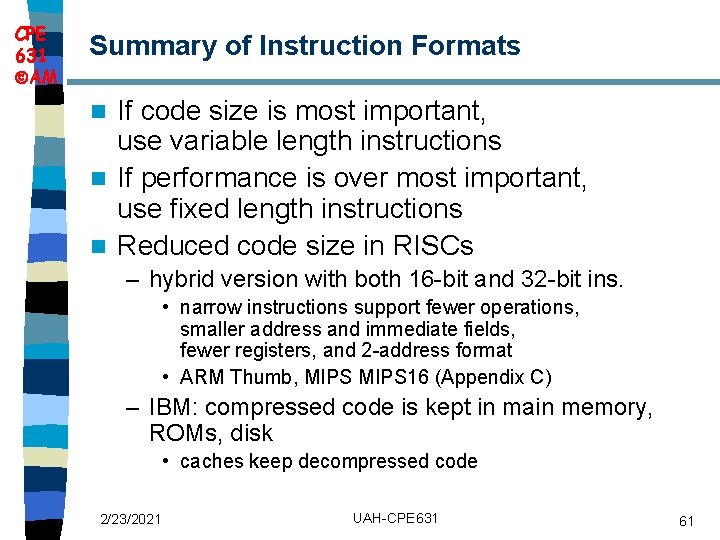 CPE 631 ©AM

Summary of Instruction Formats

- If code size is most important, use variable length instructions
- If performance is over most important, use fixed length instructions
- Reduced code size in RISCs
  – hybrid version with both 16-bit and 32-bit ins.
    • narrow instructions support fewer operations, smaller address and immediate fields, fewer registers, and 2-address format
    • ARM Thumb, MIPS MIPS16 (Appendix C)
  – IBM: compressed code is kept in main memory, ROMs, disk
    • caches keep decompressed code

2/23/2021 UAH-CPE631 61